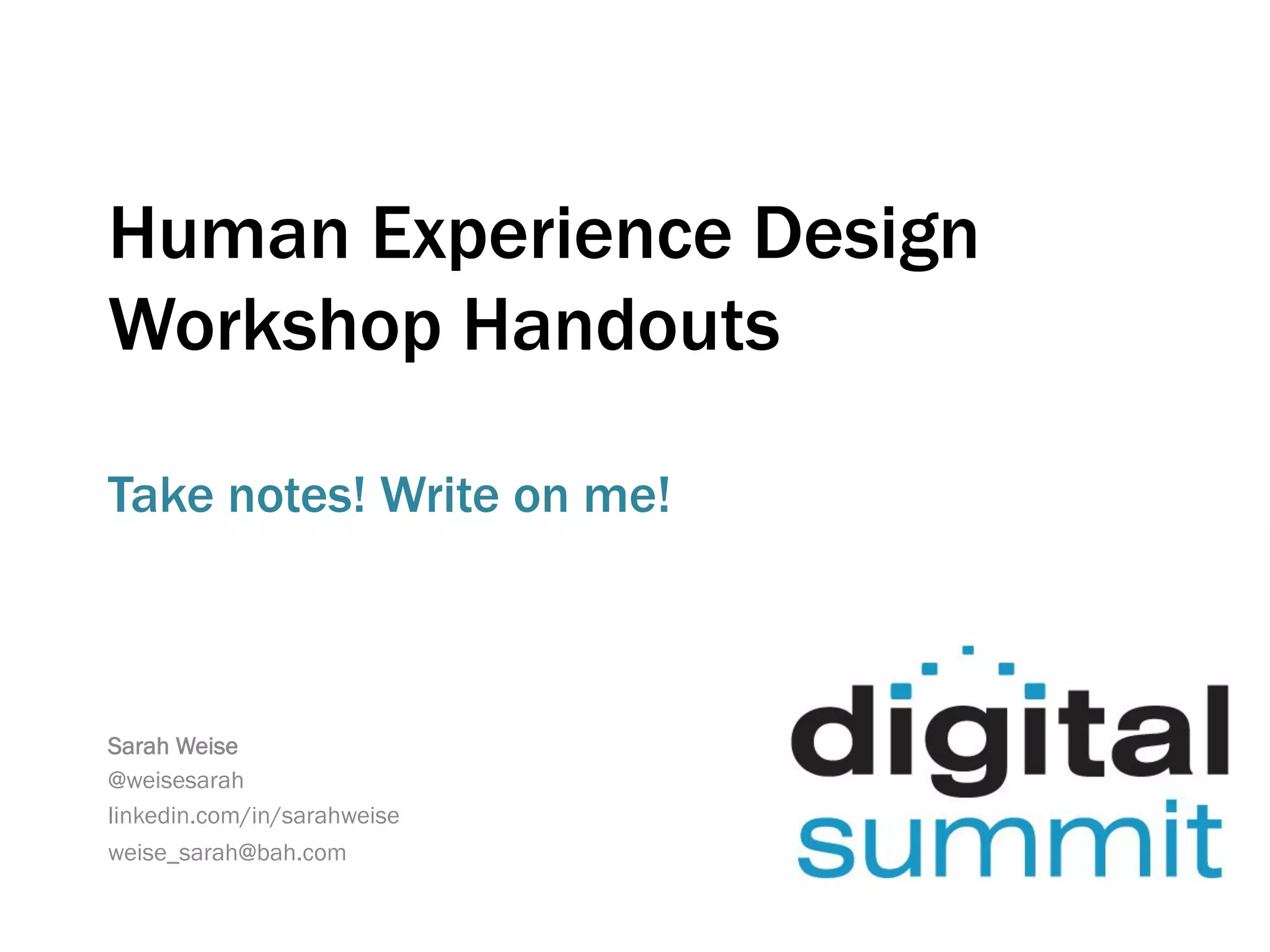 Human Experience Design Workshop Handouts

Take notes! Write on me!

Sarah Weise
@weisesarah
linkedin.com/in/sarahweise
weise_sarah@bah.com

digital
summit